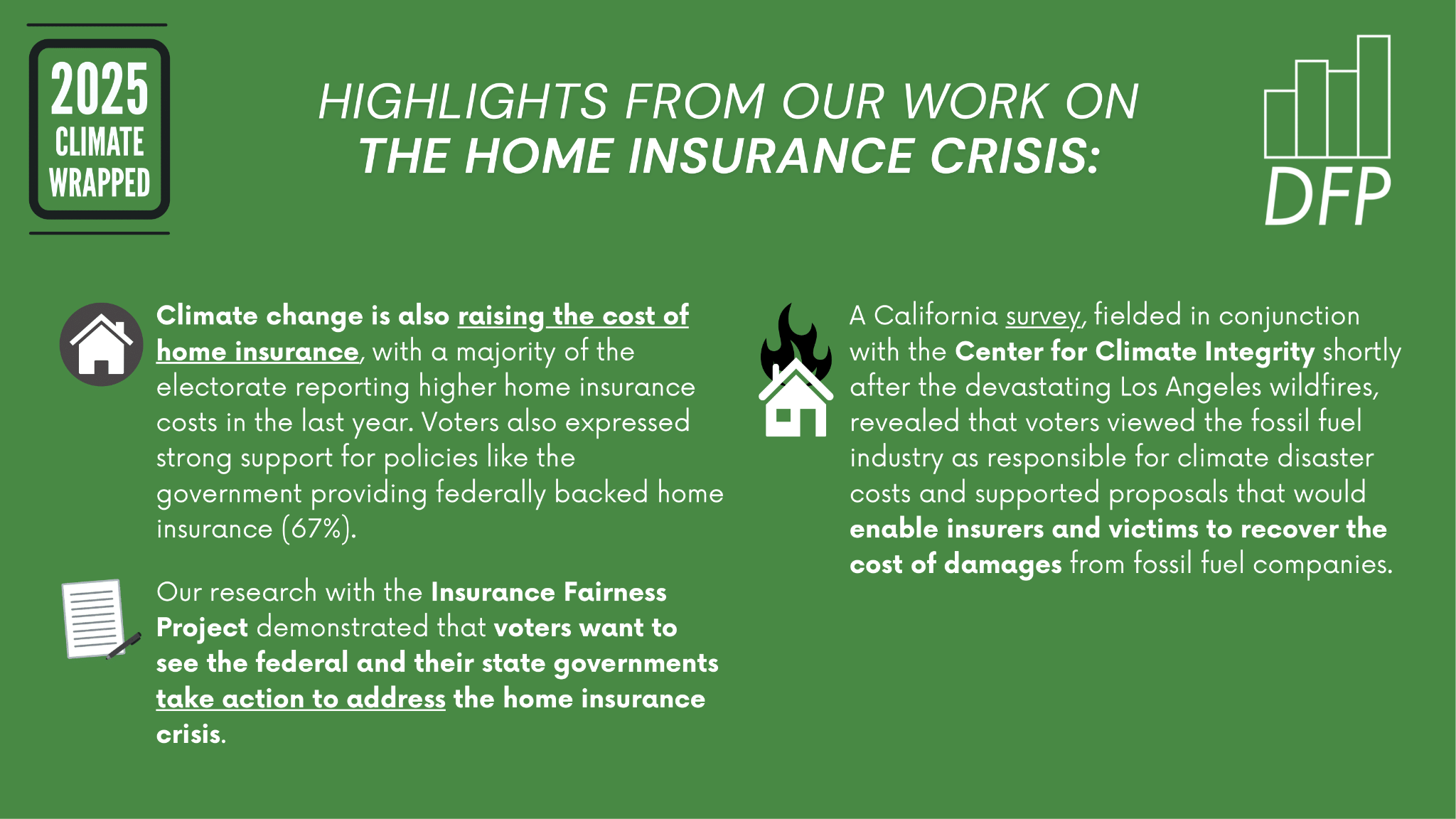 2025 CLIMATE WRAPPED

HIGHLIGHTS FROM OUR WORK ON THE HOME INSURANCE CRISIS:

DFP

Climate change is also raising the cost of home insurance, with a majority of the electorate reporting higher home insurance costs in the last year. Voters also expressed strong support for policies like the government providing federally backed home insurance (67%).

Our research with the Insurance Fairness Project demonstrated that voters want to see the federal and their state governments take action to address the home insurance crisis.

A California survey, fielded in conjunction with the Center for Climate Integrity shortly after the devastating Los Angeles wildfires, revealed that voters viewed the fossil fuel industry as responsible for climate disaster costs and supported proposals that would enable insurers and victims to recover the cost of damages from fossil fuel companies.